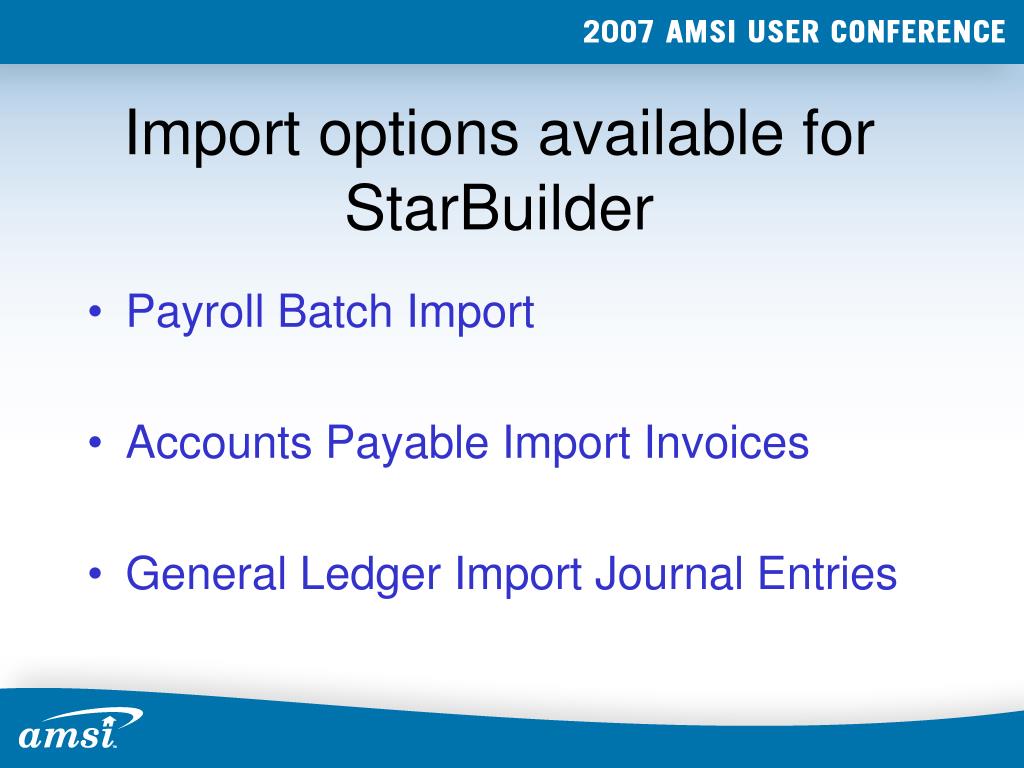 2007 AMSI USER CONFERENCE

Import options available for StarBuilder

• Payroll Batch Import

• Accounts Payable Import Invoices

• General Ledger Import Journal Entries

amsi